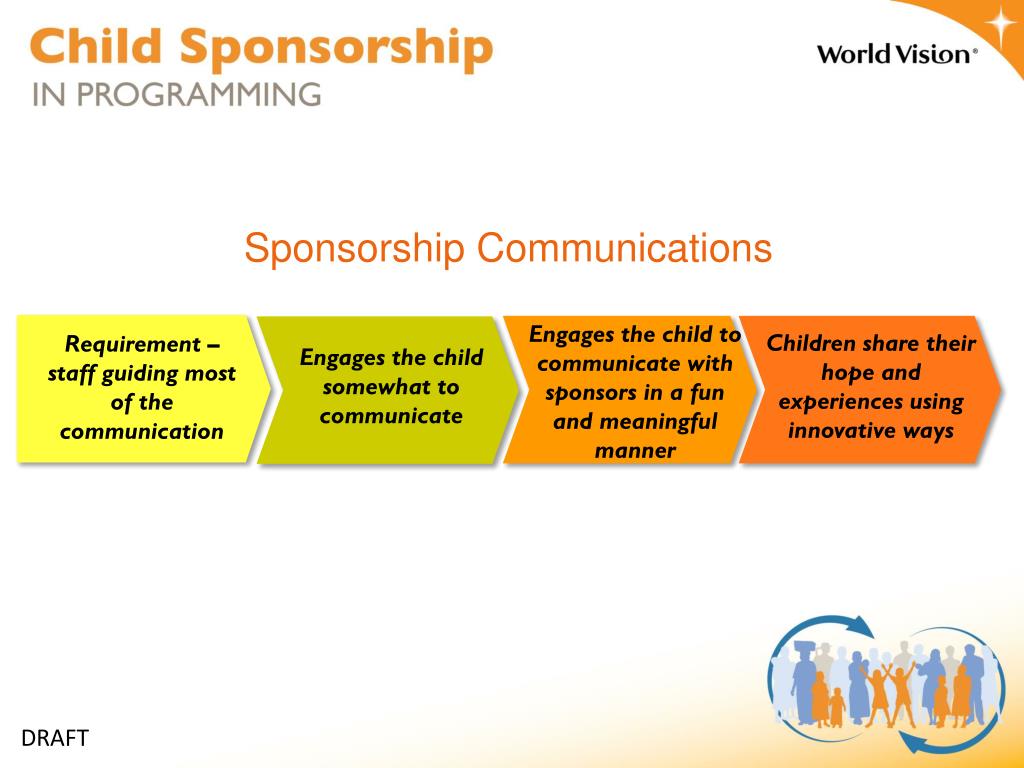 Child Sponsorship
IN PROGRAMMING

World Vision®

Sponsorship Communications

Requirement – staff guiding most of the communication

Engages the child somewhat to communicate

Engages the child to communicate with sponsors in a fun and meaningful manner

Children share their hope and experiences using innovative ways

DRAFT